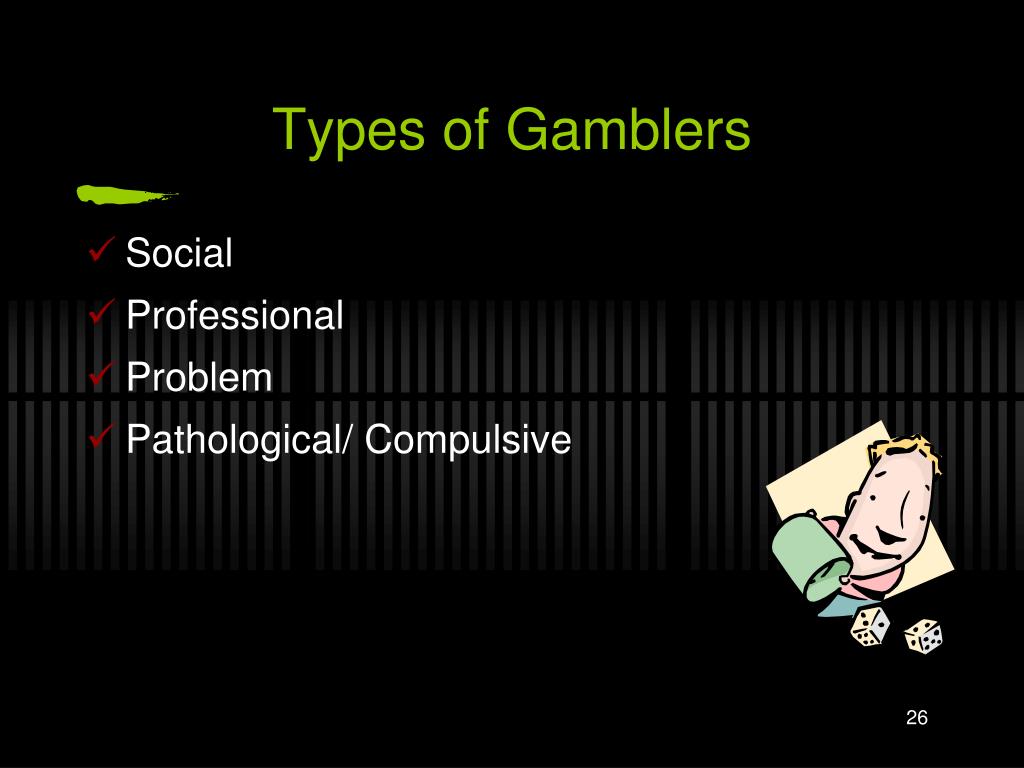 Types of Gamblers

✓ Social
✓ Professional
✓ Problem
✓ Pathological/ Compulsive

26